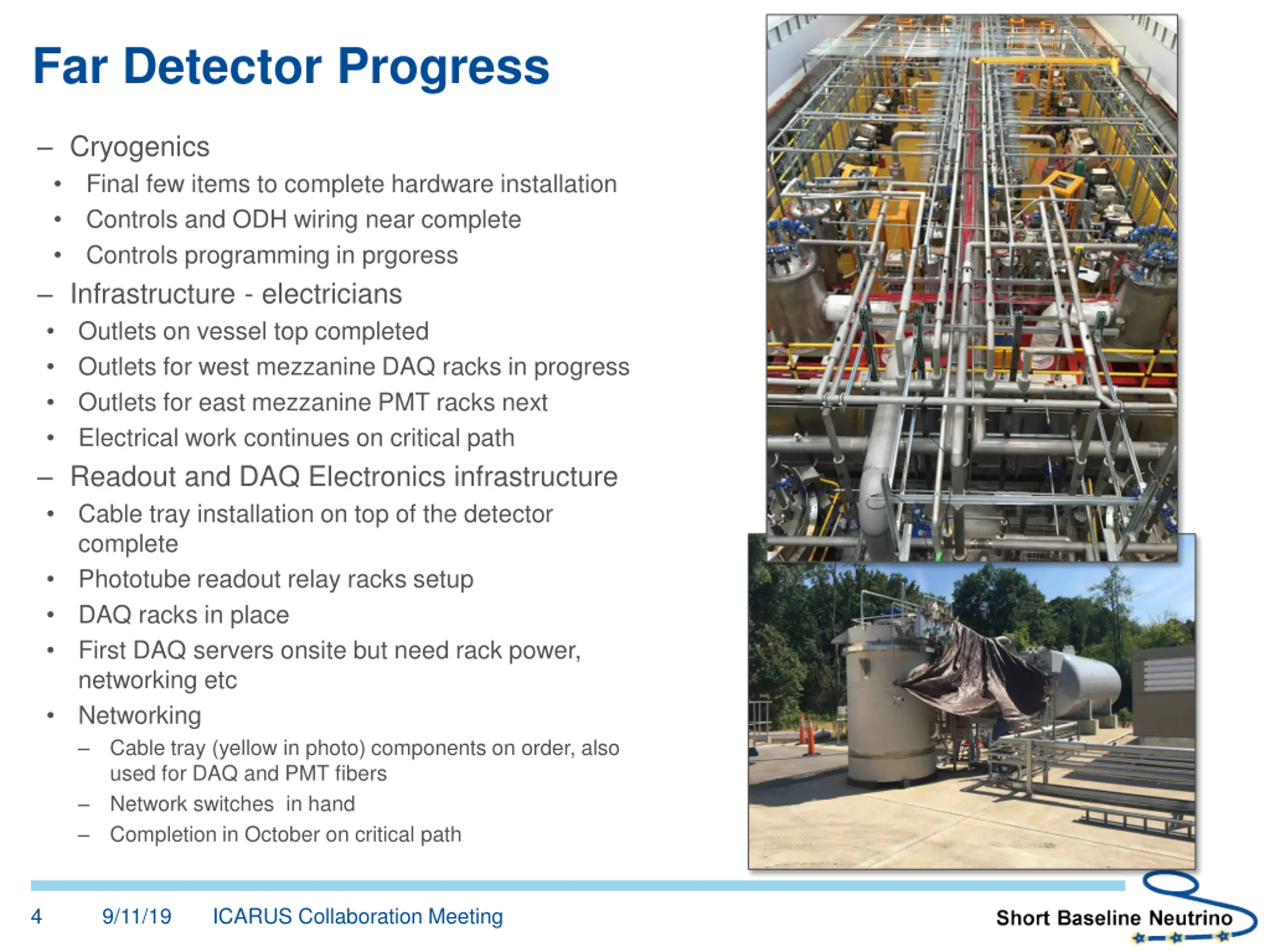 Far Detector Progress

– Cryogenics
• Final few items to complete hardware installation
• Controls and ODH wiring near complete
• Controls programming in prgoress
– Infrastructure - electricians
• Outlets on vessel top completed
• Outlets for west mezzanine DAQ racks in progress
• Outlets for east mezzanine PMT racks next
• Electrical work continues on critical path
– Readout and DAQ Electronics infrastructure
• Cable tray installation on top of the detector complete
• Phototube readout relay racks setup
• DAQ racks in place
• First DAQ servers onsite but need rack power, networking etc
• Networking
– Cable tray (yellow in photo) components on order, also used for DAQ and PMT fibers
– Network switches in hand
– Completion in October on critical path

4 9/11/19 ICARUS Collaboration Meeting

Short Baseline Neutrino